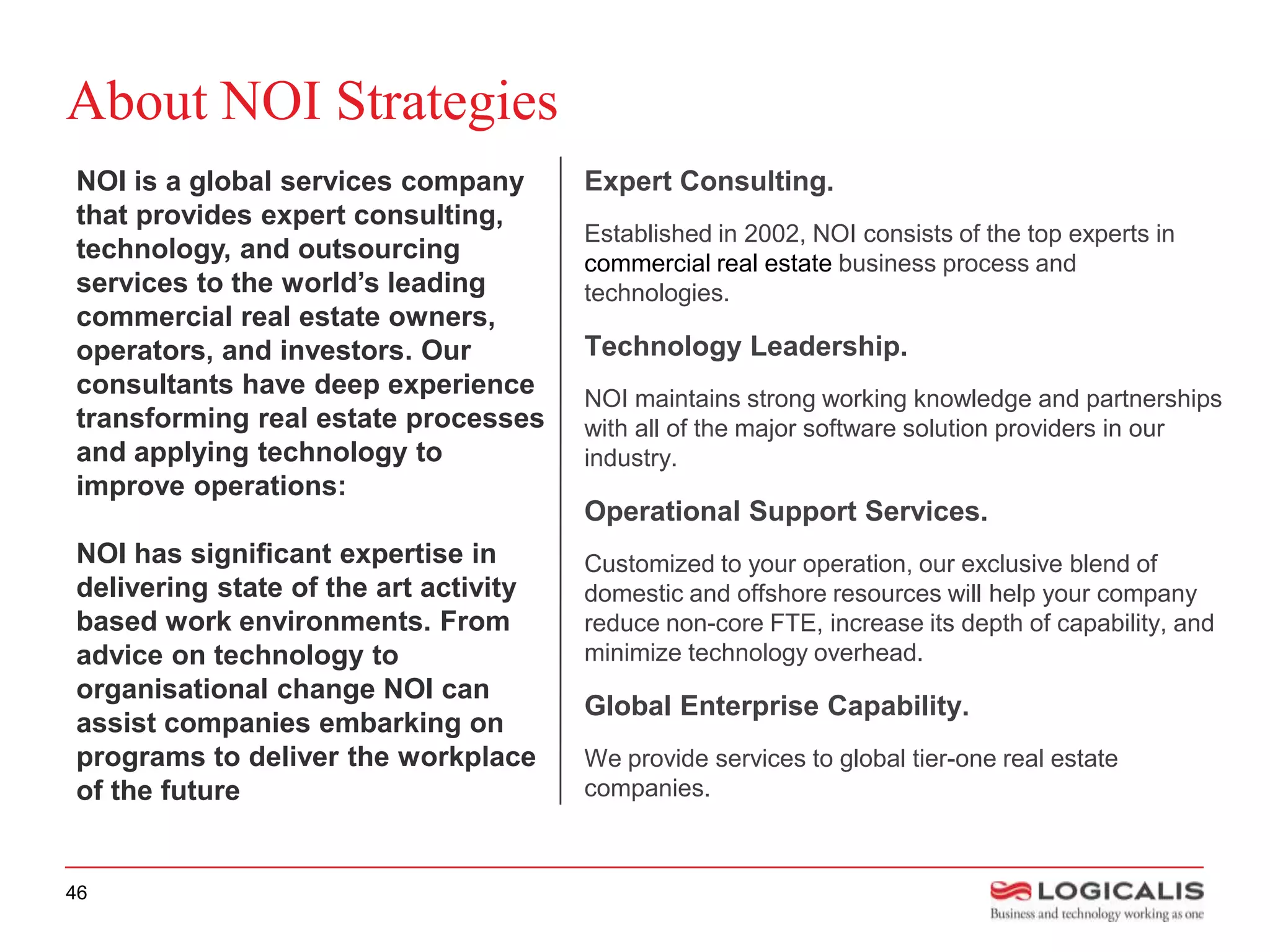 About NOI Strategies

NOI is a global services company that provides expert consulting, technology, and outsourcing services to the world's leading commercial real estate owners, operators, and investors. Our consultants have deep experience transforming real estate processes and applying technology to improve operations:

NOI has significant expertise in delivering state of the art activity based work environments. From advice on technology to organisational change NOI can assist companies embarking on programs to deliver the workplace of the future

Expert Consulting.

Established in 2002, NOI consists of the top experts in commercial real estate business process and technologies.

Technology Leadership.

NOI maintains strong working knowledge and partnerships with all of the major software solution providers in our industry.

Operational Support Services.

Customized to your operation, our exclusive blend of domestic and offshore resources will help your company reduce non-core FTE, increase its depth of capability, and minimize technology overhead.

Global Enterprise Capability.

We provide services to global tier-one real estate companies.

46

LOGICALIS
Business and technology working as one